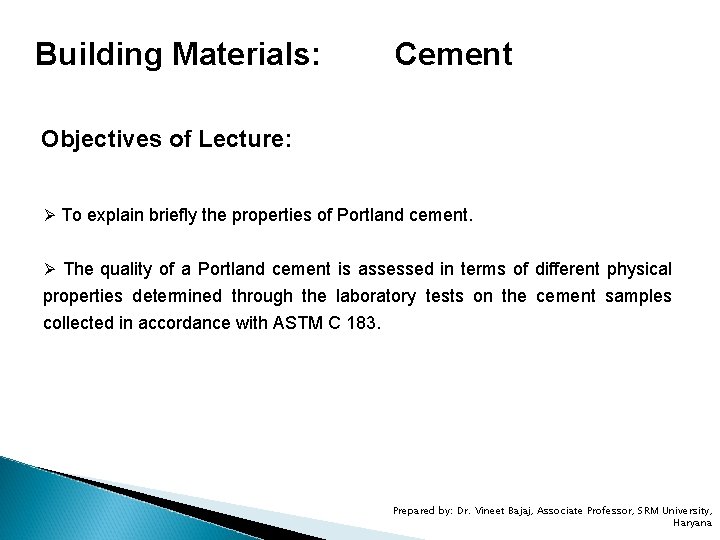 Building Materials:		Cement

Objectives of Lecture:

➢ To explain briefly the properties of Portland cement.

➢ The quality of a Portland cement is assessed in terms of different physical properties determined through the laboratory tests on the cement samples collected in accordance with ASTM C 183.

Prepared by: Dr. Vineet Bajaj, Associate Professor, SRM University, Haryana